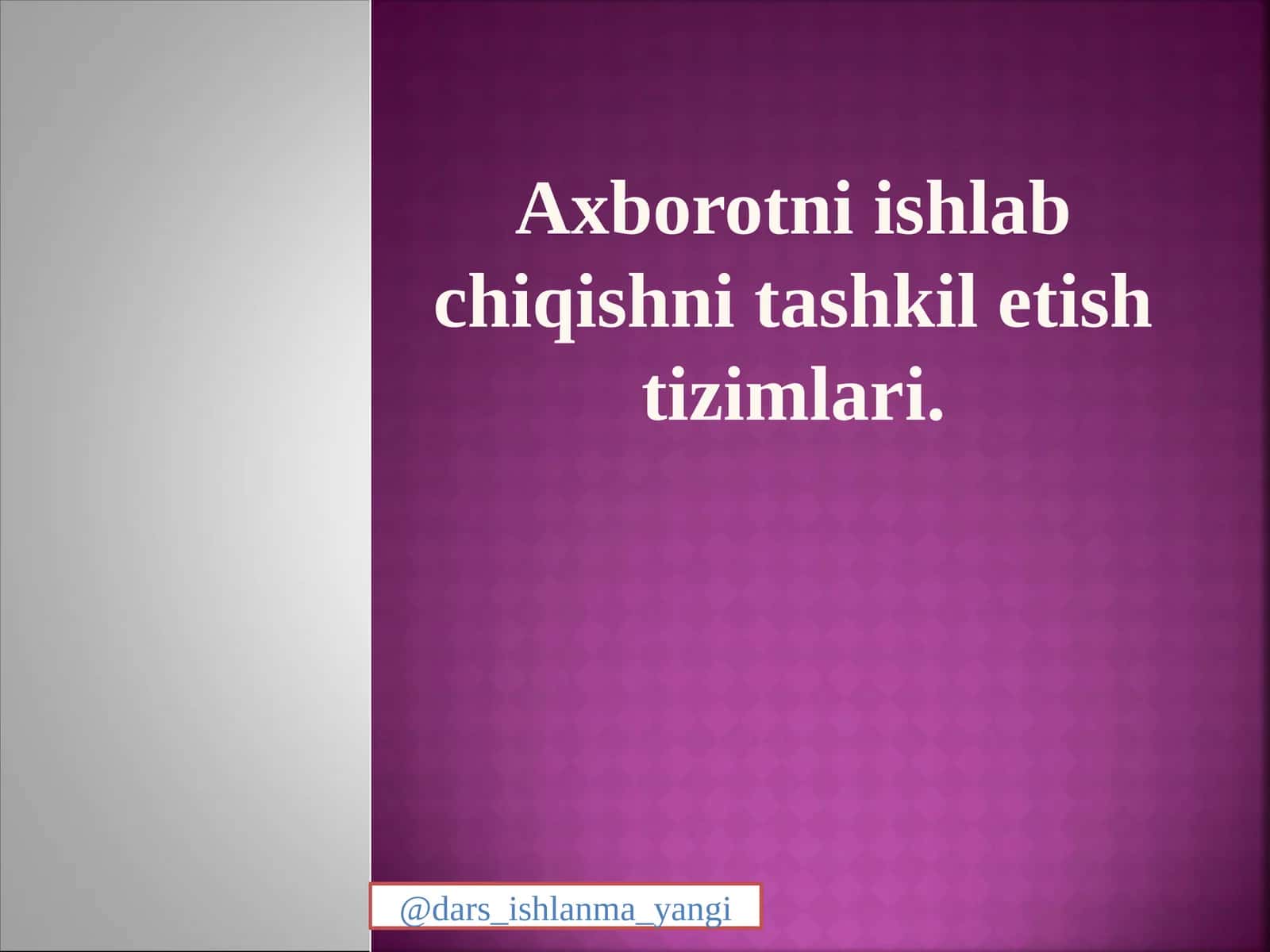 Axborotni ishlab chiqishni tashkil etish tizimlari.

@dars_ishlanma_yangi